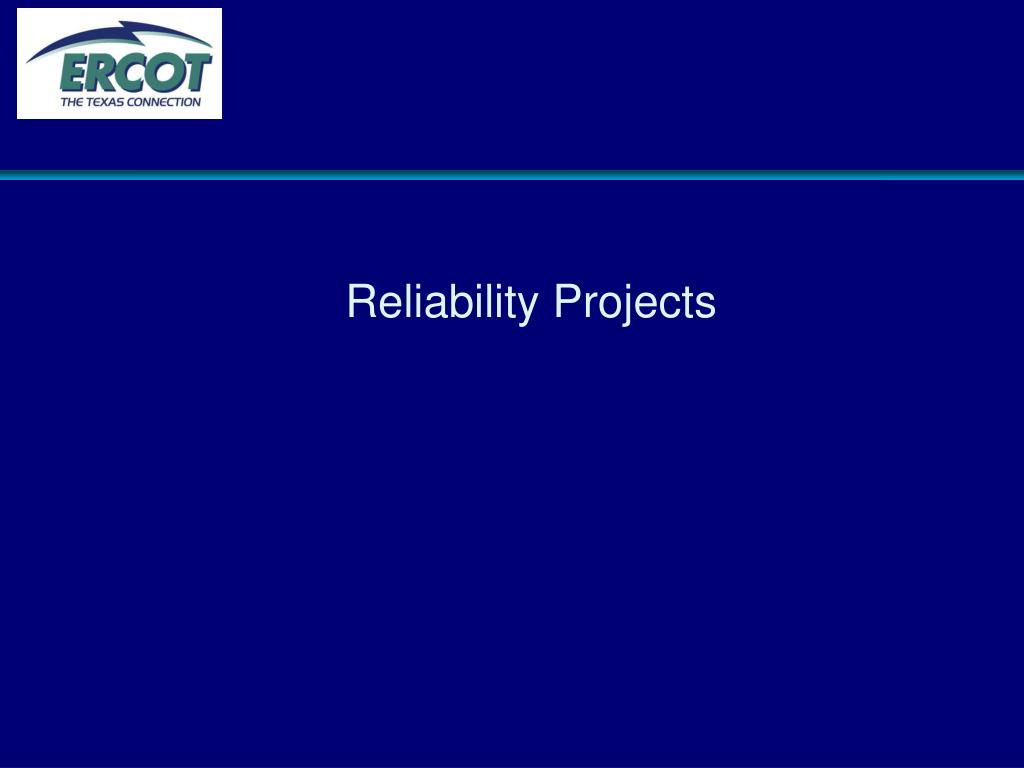 ERCOT
THE TEXAS CONNECTION

Reliability Projects